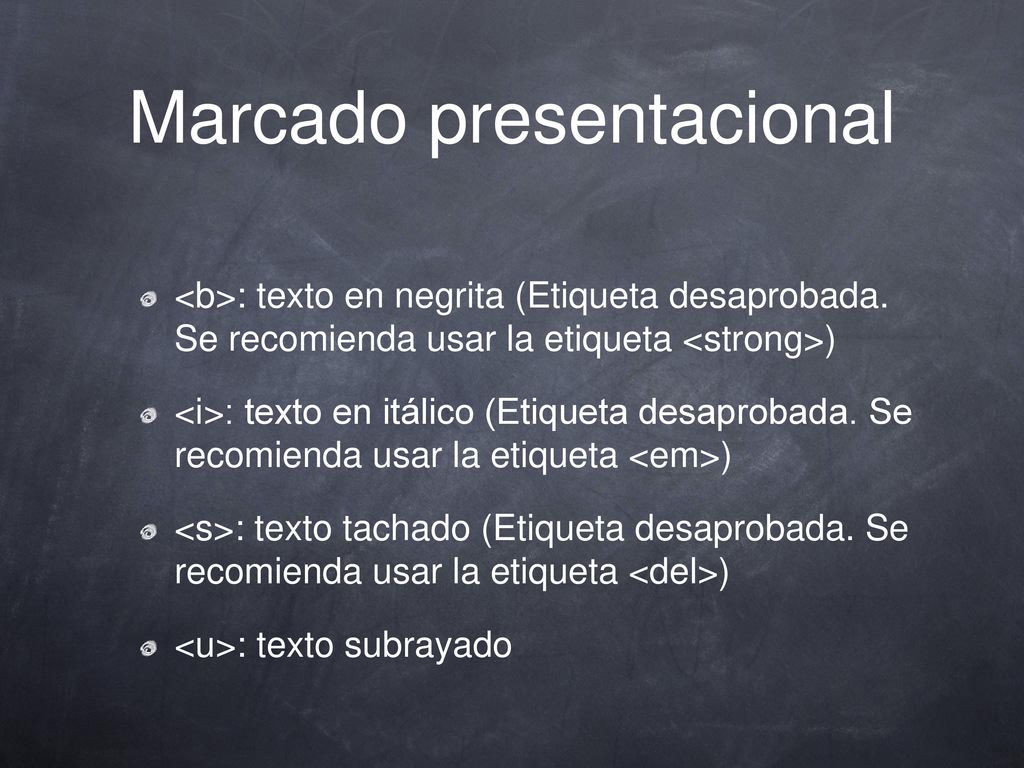 Marcado presentacional

<b>: texto en negrita (Etiqueta desaprobada. Se recomienda usar la etiqueta <strong>)

<i>: texto en itálico (Etiqueta desaprobada. Se recomienda usar la etiqueta <em>)

<s>: texto tachado (Etiqueta desaprobada. Se recomienda usar la etiqueta <del>)

<u>: texto subrayado